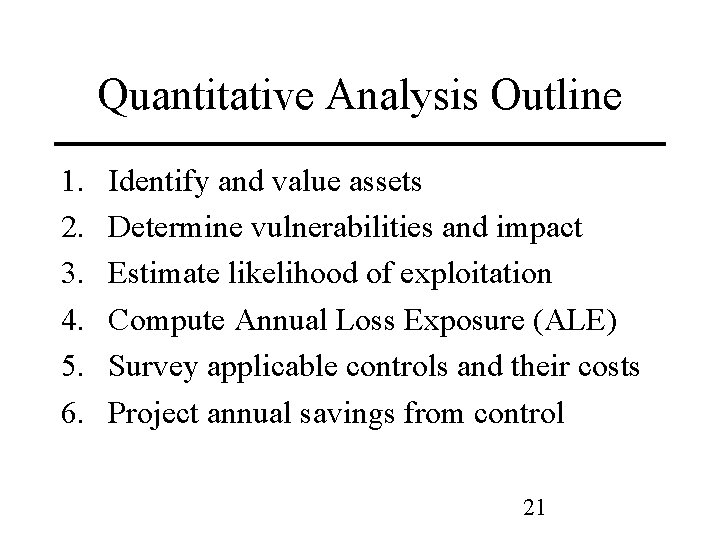 Quantitative Analysis Outline

1. Identify and value assets
2. Determine vulnerabilities and impact
3. Estimate likelihood of exploitation
4. Compute Annual Loss Exposure (ALE)
5. Survey applicable controls and their costs
6. Project annual savings from control

21